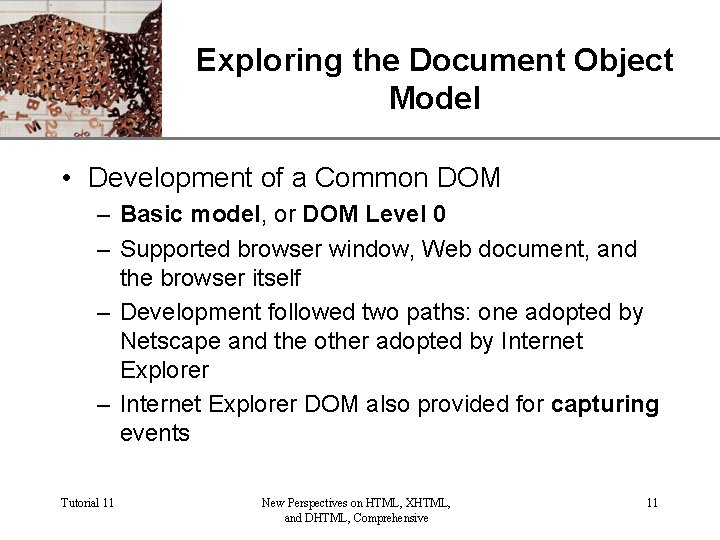 Exploring the Document Object Model

• Development of a Common DOM
– Basic model, or DOM Level 0
– Supported browser window, Web document, and the browser itself
– Development followed two paths: one adopted by Netscape and the other adopted by Internet Explorer
– Internet Explorer DOM also provided for capturing events

Tutorial 11

New Perspectives on HTML, XHTML, and DHTML, Comprehensive

11